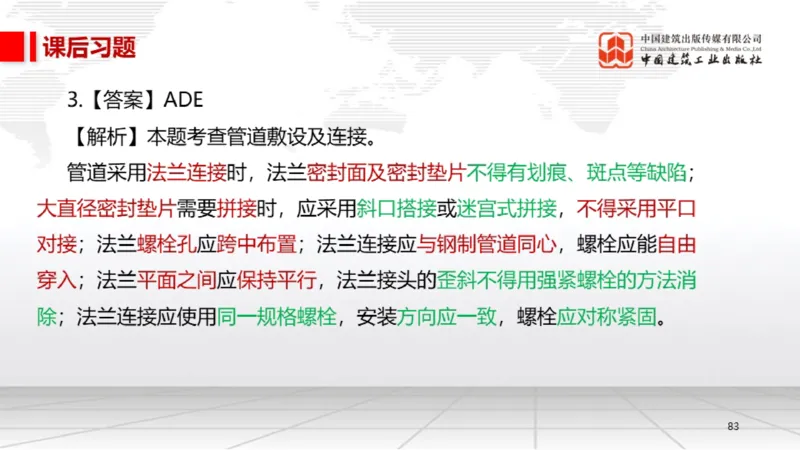 课后习题

中国建筑出版传媒有限公司
China Architecture Publishing & Media Co.,Ltd
中国建筑工业出版社

3.【答案】ADE

【解析】本题考查管道敷设及连接。

管道采用法兰连接时，法兰密封面及密封垫片不得有划痕、斑点等缺陷；大直径密封垫片需要拼接时，应采用斜口搭接或迷宫式拼接，不得采用平口对接；法兰螺栓孔应跨中布置；法兰连接应与钢制管道同心，螺栓应能自由穿入；法兰平面之间应保持平行，法兰接头的歪斜不得用强紧螺栓的方法消除；法兰连接应使用同一规格螺栓，安装方向应一致，螺栓应对称紧固。

83